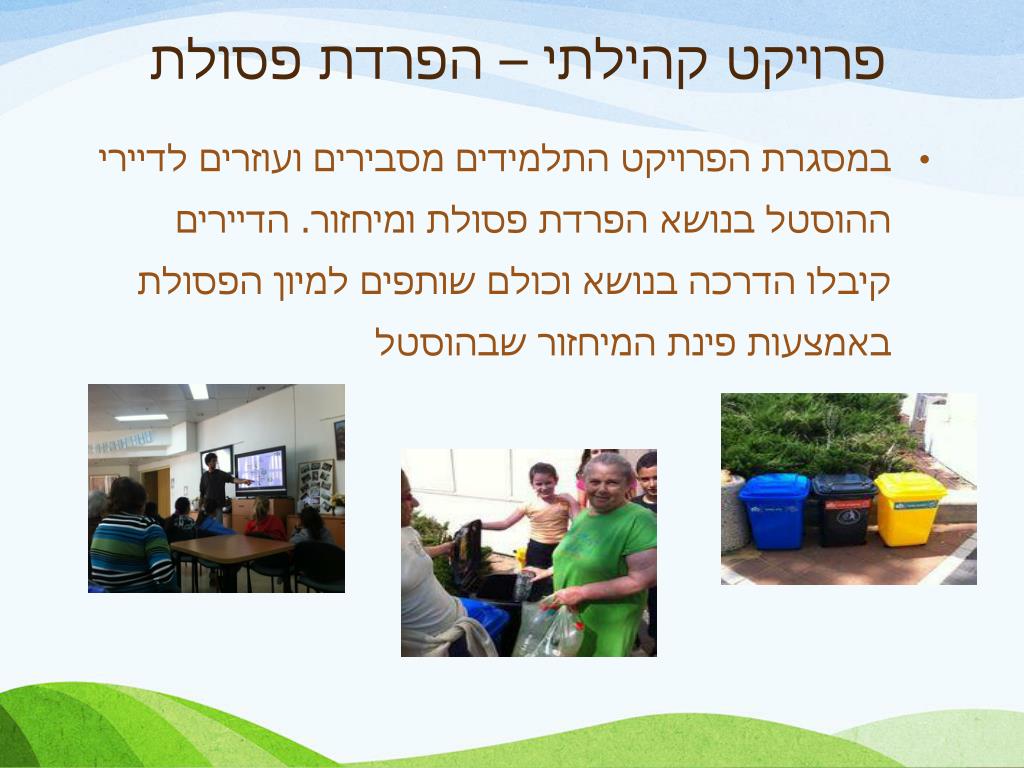 פרויקט קהילתי – הפרדת פסולת

• במסגרת הפרויקט התלמידים מסבירים ועוזרים לדיירי ההוסטל בנושא הפרדת פסולת ומיחזור. הדיירים קיבלו הדרכה בנושא וכולם שותפים למיון הפסולת באמצעות פינת המיחזור שבהוסטל